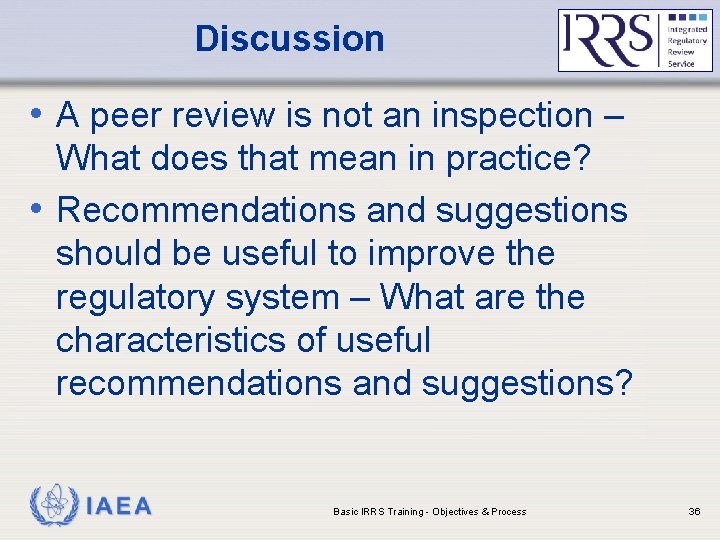 Discussion

IRRS Integrated Regulatory Review Service

• A peer review is not an inspection – What does that mean in practice?

• Recommendations and suggestions should be useful to improve the regulatory system – What are the characteristics of useful recommendations and suggestions?

IAEA

Basic IRRS Training - Objectives & Process

36